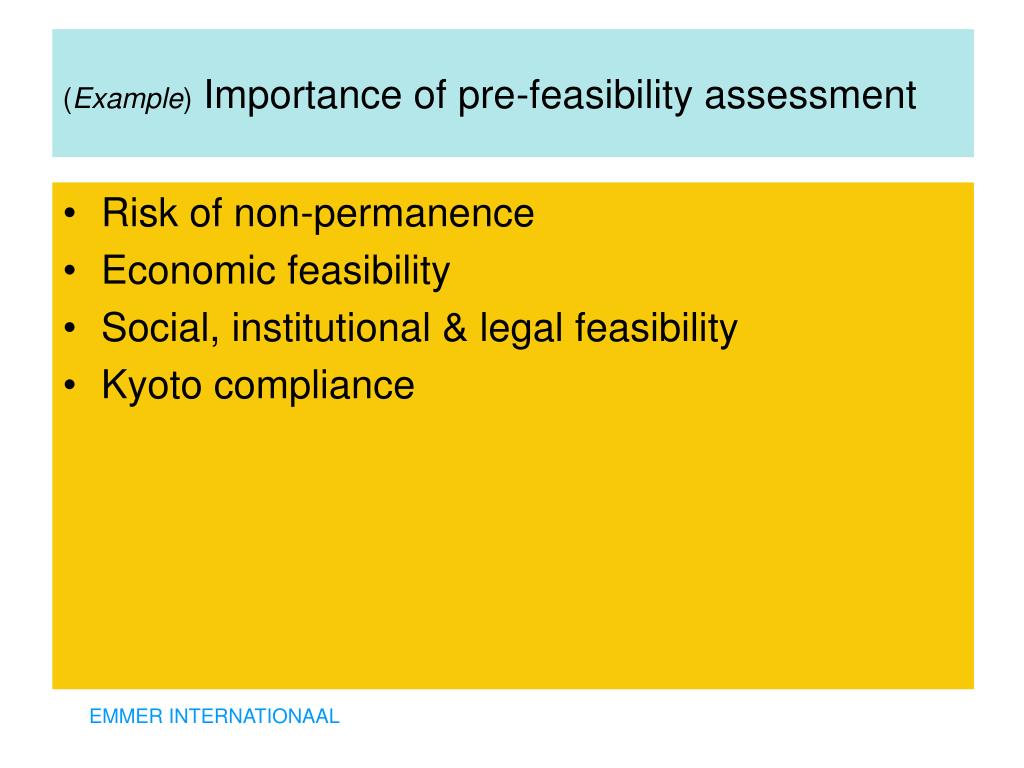 (Example) Importance of pre-feasibility assessment

• Risk of non-permanence
• Economic feasibility
• Social, institutional & legal feasibility
• Kyoto compliance

EMMER INTERNATIONAAL